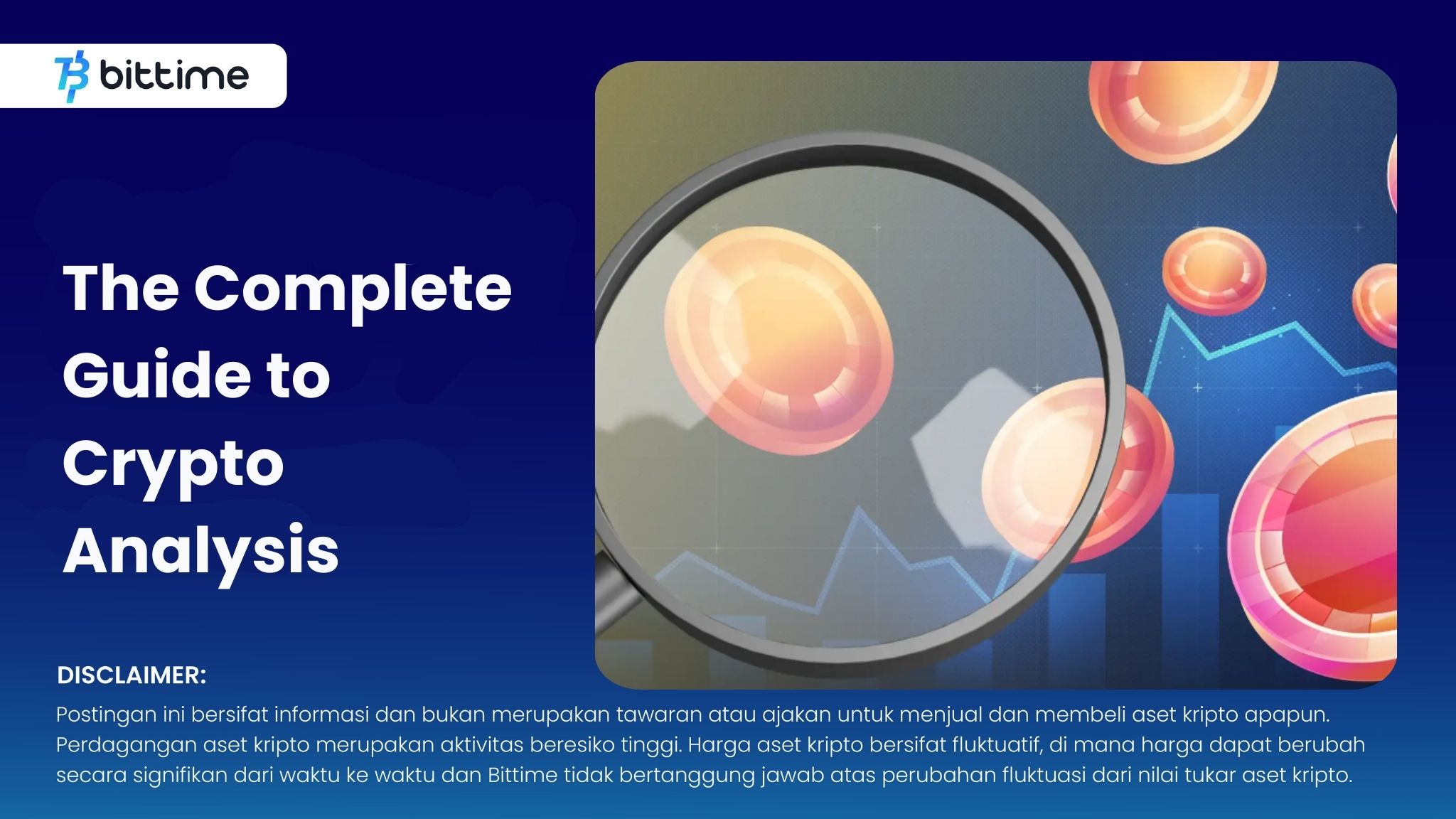 bittime

The Complete Guide to Crypto Analysis

DISCLAIMER:
Postingan ini bersifat informasi dan bukan merupakan tawaran atau ajakan untuk menjual dan membeli aset kripto apapun. Perdagangan aset kripto merupakan aktivitas beresiko tinggi. Harga aset kripto bersifat fluktuatif, di mana harga dapat berubah secara signifikan dari waktu ke waktu dan Bittime tidak bertanggung jawab atas perubahan fluktuasi dari nilai tukar aset kripto.